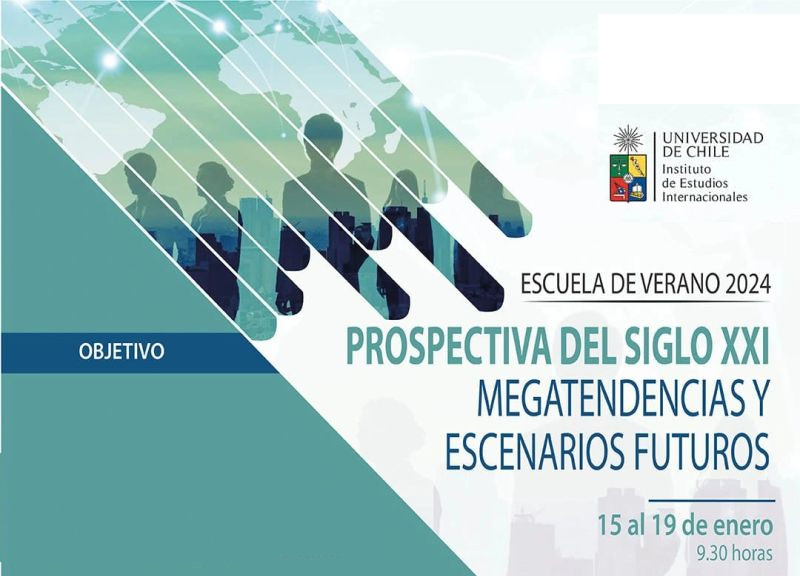 UNIVERSIDAD DE CHILE
Instituto de Estudios Internacionales

ESCUELA DE VERANO 2024

OBJETIVO

PROSPECTIVA DEL SIGLO XXI
MEGATENDENCIAS Y ESCENARIOS FUTUROS

15 al 19 de enero
9.30 horas